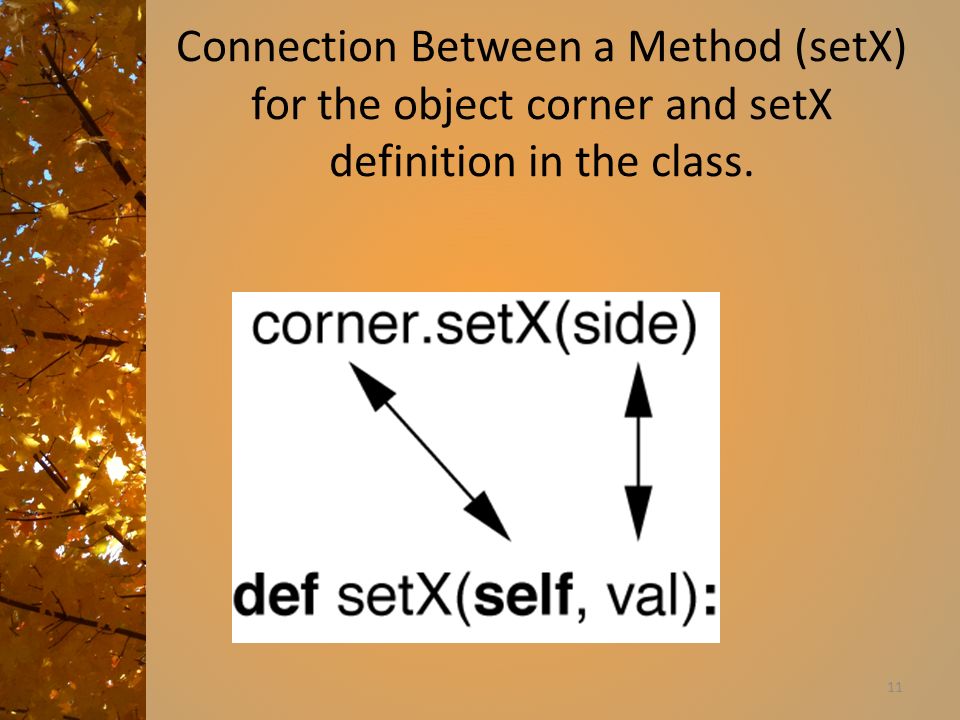 Connection Between a Method (setX) for the object corner and setX definition in the class.

corner.setX(side)

def setX(self, val):

11